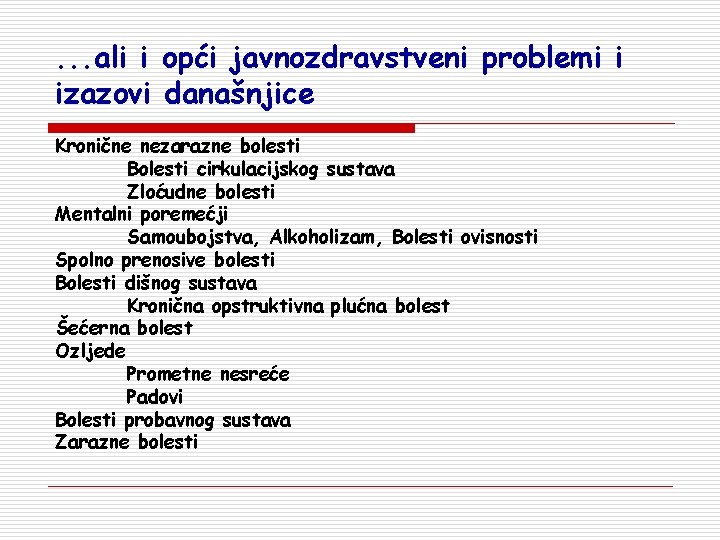 ...ali i opći javnozdravstveni problemi i izazovi današnjice

Kronične nezarazne bolesti
Bolesti cirkulacijskog sustava
Zloćudne bolesti
Mentalni poremećji
Samoubojstva, Alkoholizam, Bolesti ovisnosti
Spolno prenosive bolesti
Bolesti dišnog sustava
Kronična opstruktivna plućna bolest
Šećerna bolest
Ozljede
Prometne nesreće
Padovi
Bolesti probavnog sustava
Zarazne bolesti